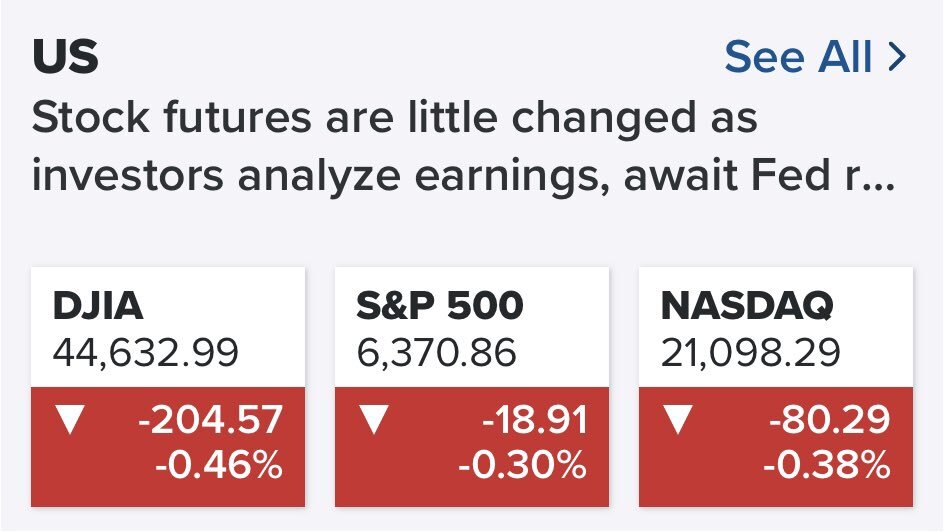 US

See All >

Stock futures are little changed as investors analyze earnings, await Fed r...

DJIA
44,632.99
▼ -204.57
-0.46%

S&P 500
6,370.86
▼ -18.91
-0.30%

NASDAQ
21,098.29
▼ -80.29
-0.38%